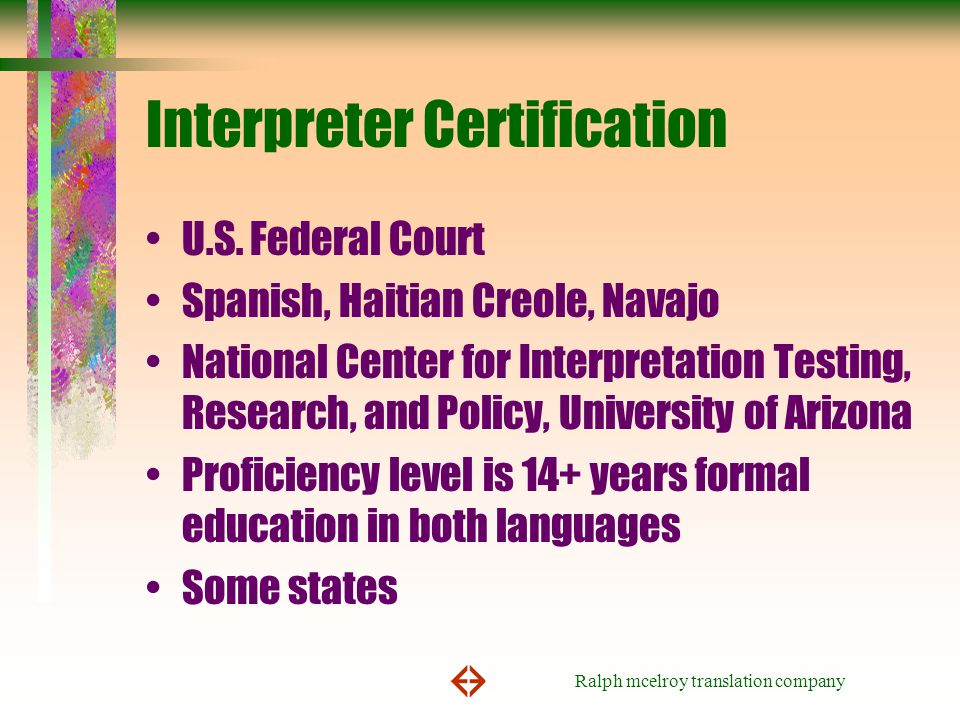 Interpreter Certification

• U.S. Federal Court
• Spanish, Haitian Creole, Navajo
• National Center for Interpretation Testing, Research, and Policy, University of Arizona
• Proficiency level is 14+ years formal education in both languages
• Some states

Ralph mcelroy translation company